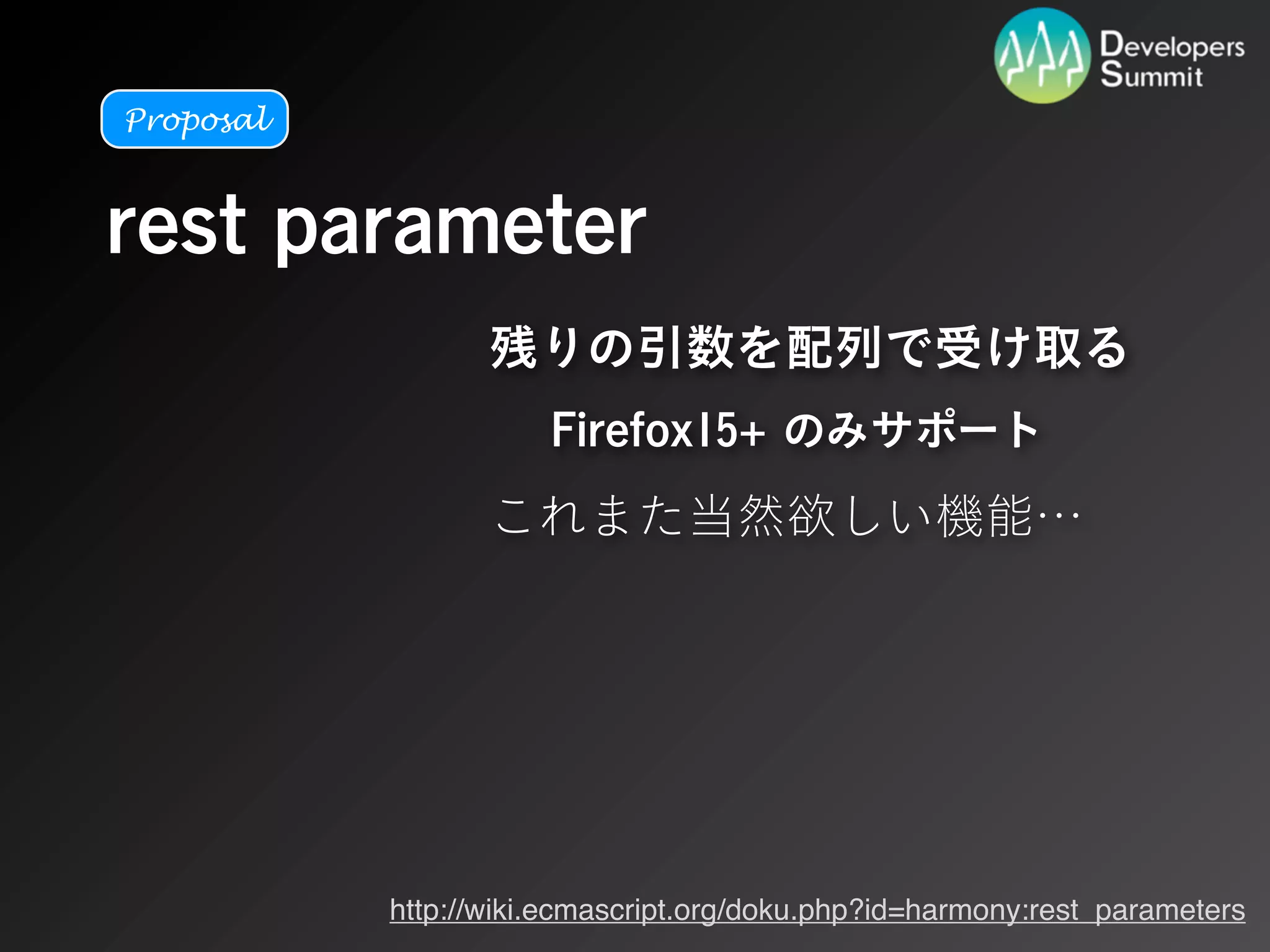 Developers Summit

Proposal

rest parameter

残りの引数を配列で受け取る

Firefox15+ のみサポート

これまた当然欲しい機能…

http://wiki.ecmascript.org/doku.php?id=harmony:rest_parameters